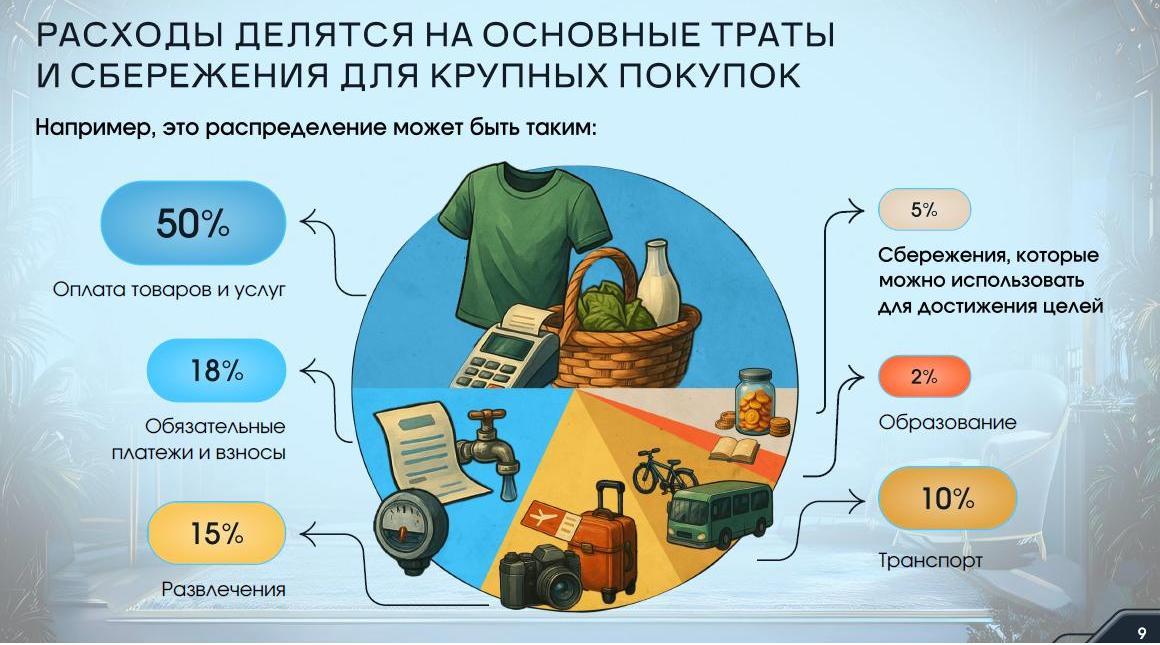 РАСХОДЫ ДЕЛЯТСЯ НА ОСНОВНЫЕ ТРАТЫ И СБЕРЕЖЕНИЯ ДЛЯ КРУПНЫХ ПОКУПОК

Например, это распределение может быть таким:

50%
Оплата товаров и услуг

18%
Обязательные платежи и взносы

15%
Развлечения

5%
Сбережения, которые можно использовать для достижения целей

2%
Образование

10%
Транспорт

9